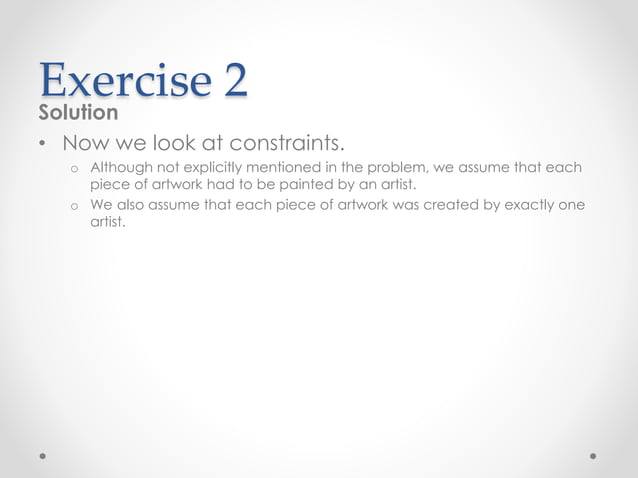 Exercise 2
Solution

• Now we look at constraints.
  o Although not explicitly mentioned in the problem, we assume that each piece of artwork had to be painted by an artist.
  o We also assume that each piece of artwork was created by exactly one artist.